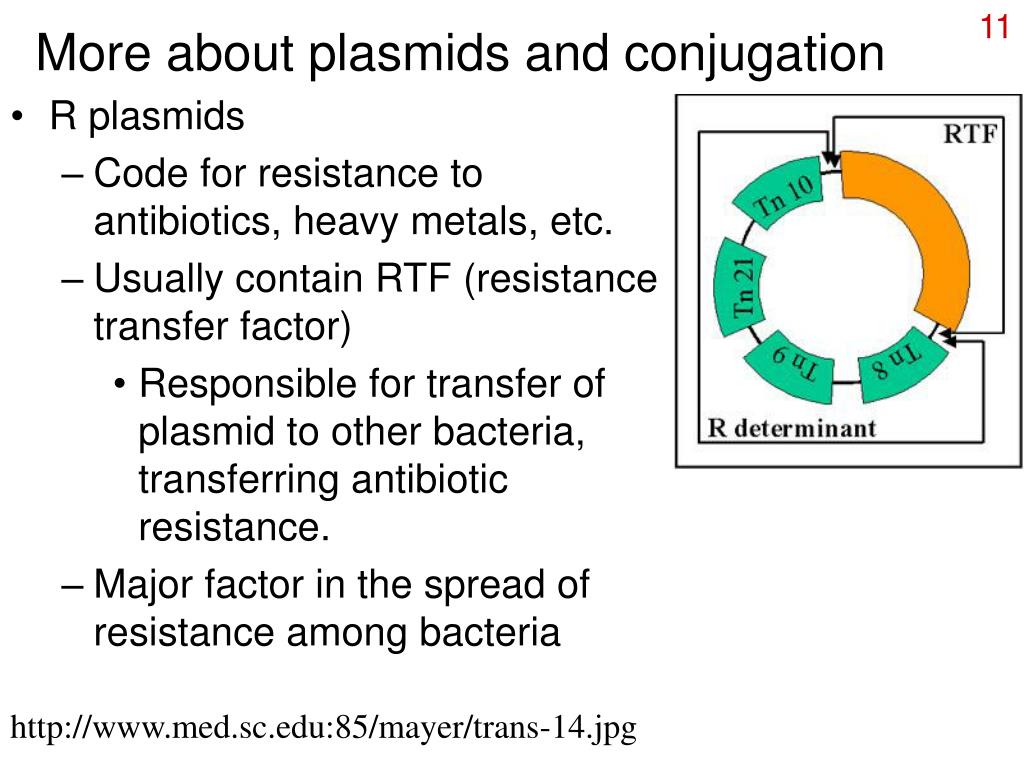 11

More about plasmids and conjugation

• R plasmids
 – Code for resistance to antibiotics, heavy metals, etc.
 – Usually contain RTF (resistance transfer factor)
  • Responsible for transfer of plasmid to other bacteria, transferring antibiotic resistance.
 – Major factor in the spread of resistance among bacteria

RTF
Tn 10
Tn 21
Tn 9
Tn 8
R determinant

http://www.med.sc.edu:85/mayer/trans-14.jpg